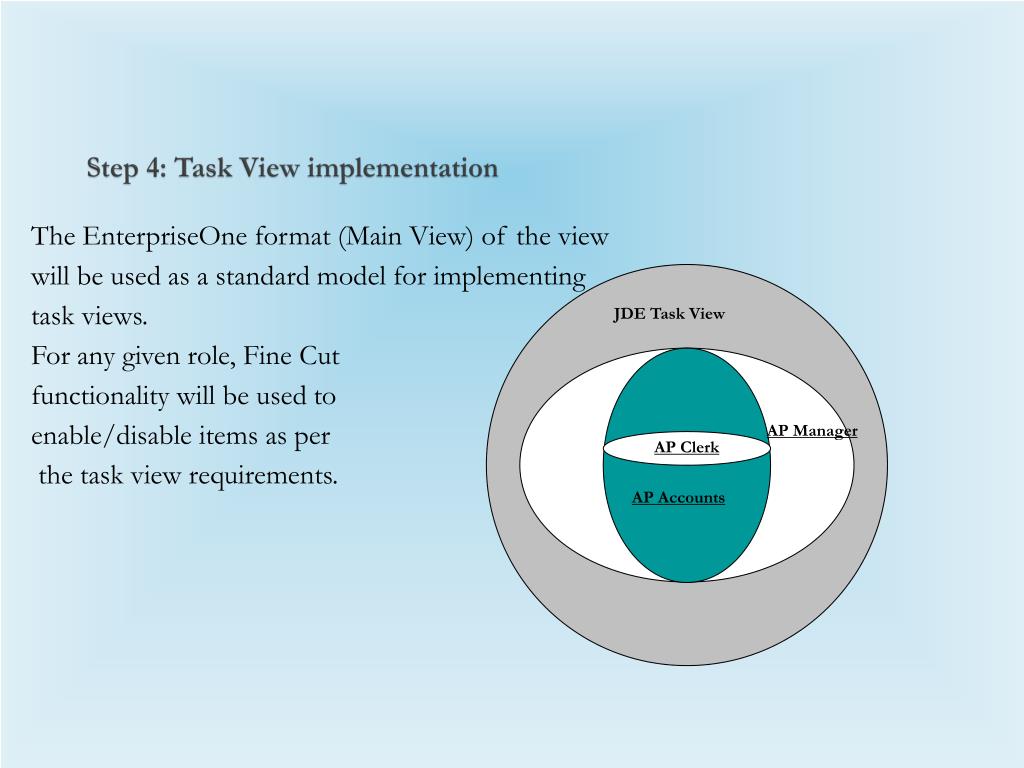 Step 4: Task View implementation

The EnterpriseOne format (Main View) of the view will be used as a standard model for implementing task views.
For any given role, Fine Cut functionality will be used to enable/disable items as per the task view requirements.

JDE Task View

AP Manager

AP Clerk

AP Accounts